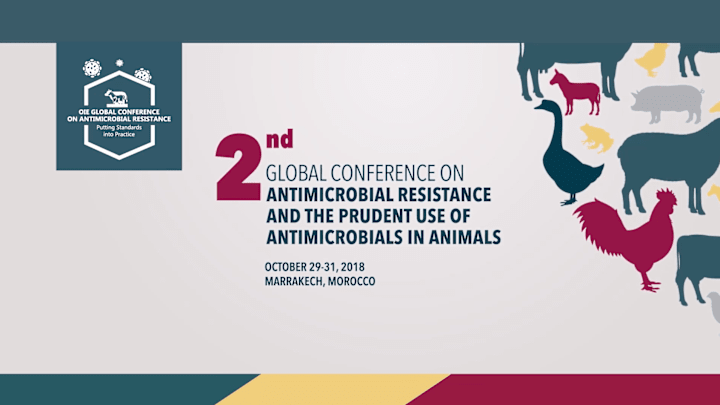 OIE GLOBAL CONFERENCE ON ANTIMICROBIAL RESISTANCE
Putting Standards into Practice

2nd
GLOBAL CONFERENCE ON
ANTIMICROBIAL RESISTANCE
AND THE PRUDENT USE OF
ANTIMICROBIALS IN ANIMALS

OCTOBER 29-31, 2018
MARRAKECH, MOROCCO